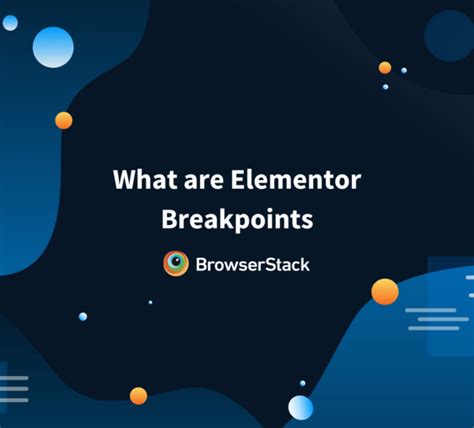 What are Elementor Breakpoints

BrowserStack